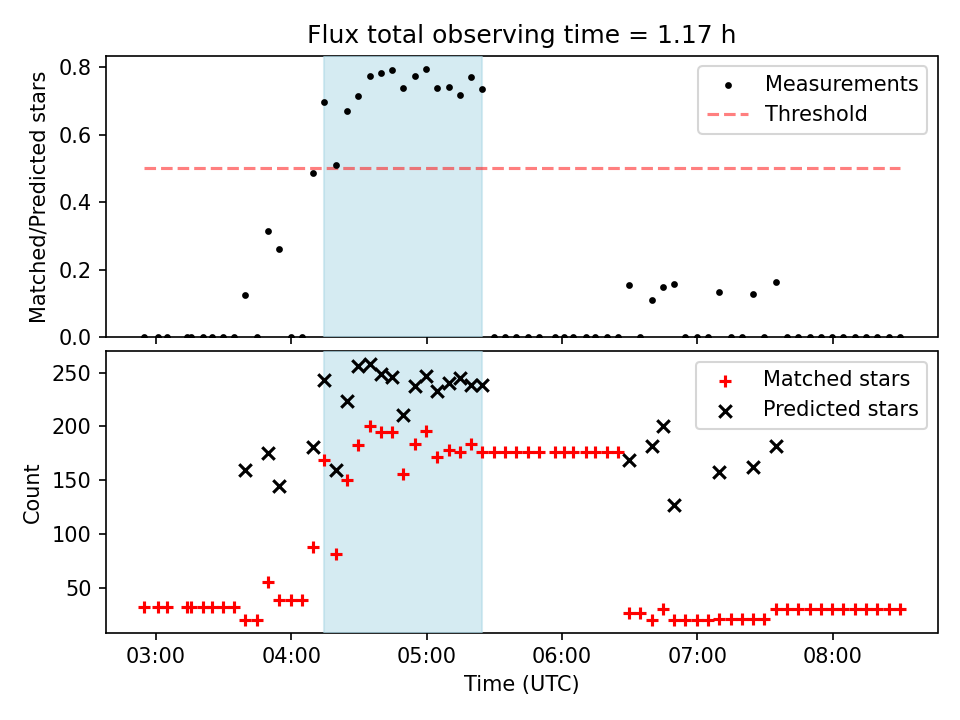 Flux total observing time = 1.17 h

Matched/Predicted stars

0.8
0.6
0.4
0.2
0.0

Measurements
Threshold

Count

250
200
150
100
50

Matched stars
Predicted stars

03:00
04:00
05:00
06:00
07:00
08:00

Time (UTC)